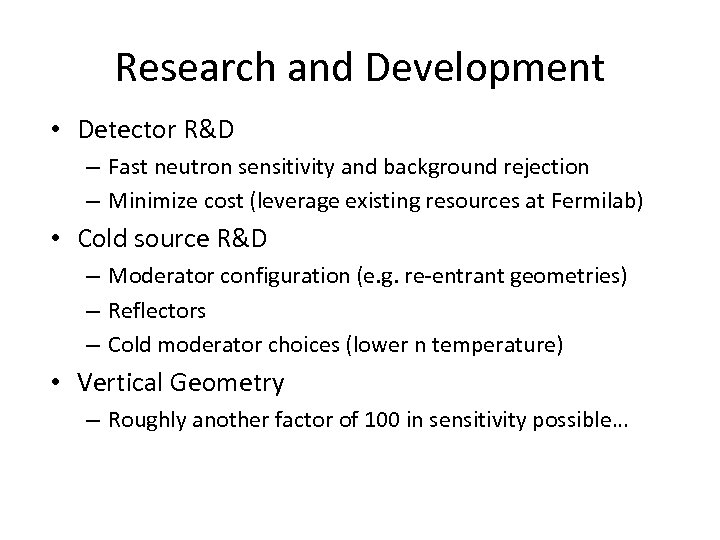 Research and Development

• Detector R&D
– Fast neutron sensitivity and background rejection
– Minimize cost (leverage existing resources at Fermilab)

• Cold source R&D
– Moderator configuration (e.g. re-entrant geometries)
– Reflectors
– Cold moderator choices (lower n temperature)

• Vertical Geometry
– Roughly another factor of 100 in sensitivity possible…